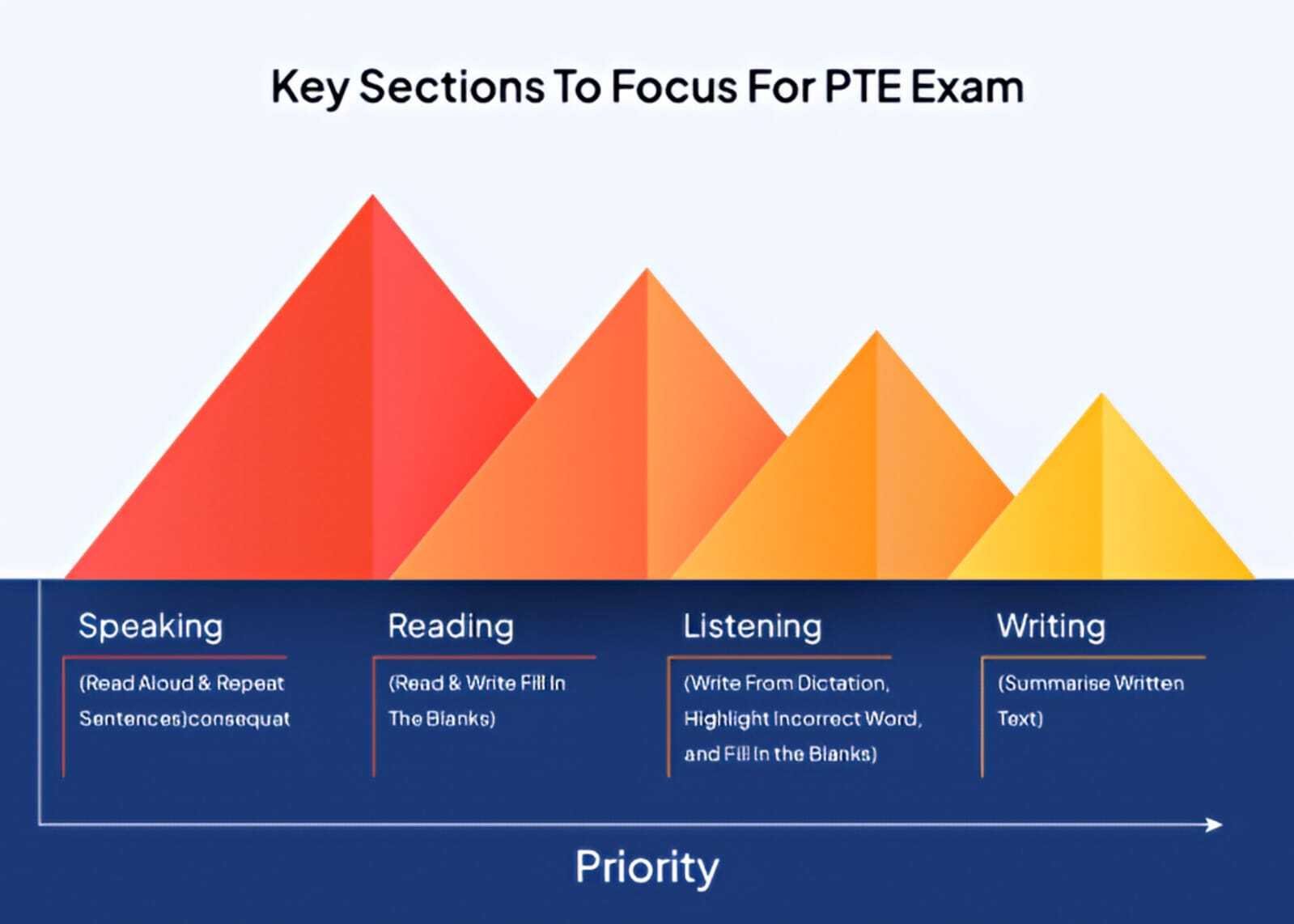 Key Sections To Focus For PTE Exam

Speaking

(Read Aloud & Repeat Sentences)consequat

Reading

(Read & Write Fill In The Blanks)

Listening

(Write From Dictation, Highlight Incorrect Word, and Fill In the Blanks)

Writing

(Summarise Written Text)

Priority